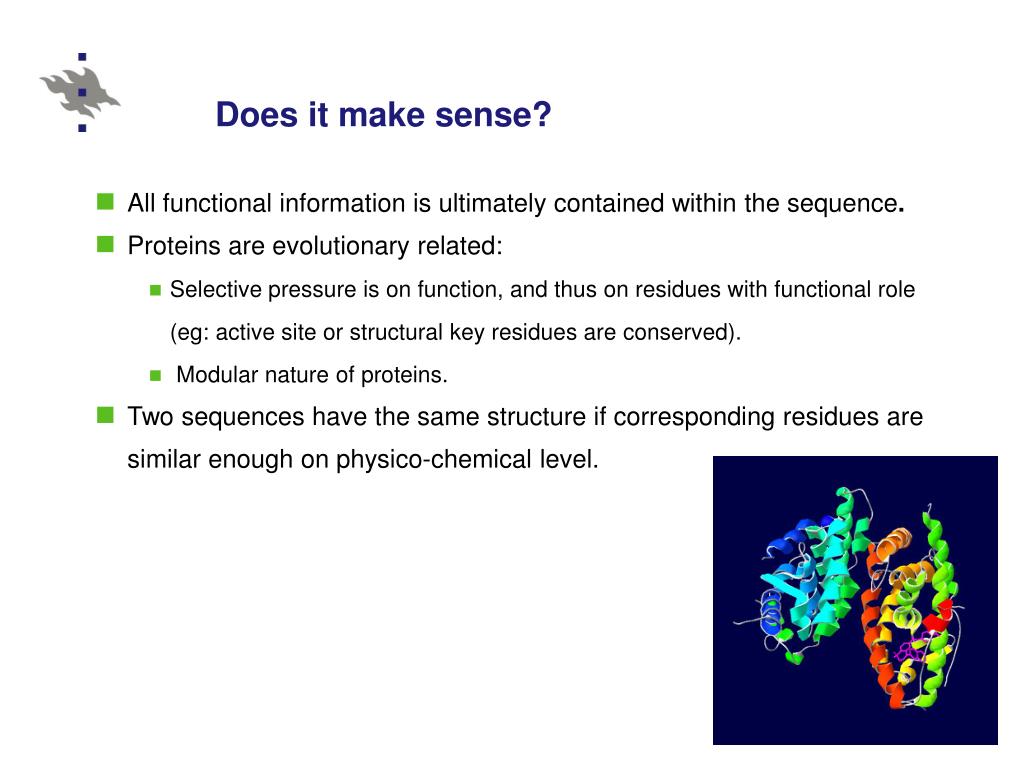 Does it make sense?

All functional information is ultimately contained within the sequence.

Proteins are evolutionary related:

Selective pressure is on function, and thus on residues with functional role (eg: active site or structural key residues are conserved).

Modular nature of proteins.

Two sequences have the same structure if corresponding residues are similar enough on physico-chemical level.